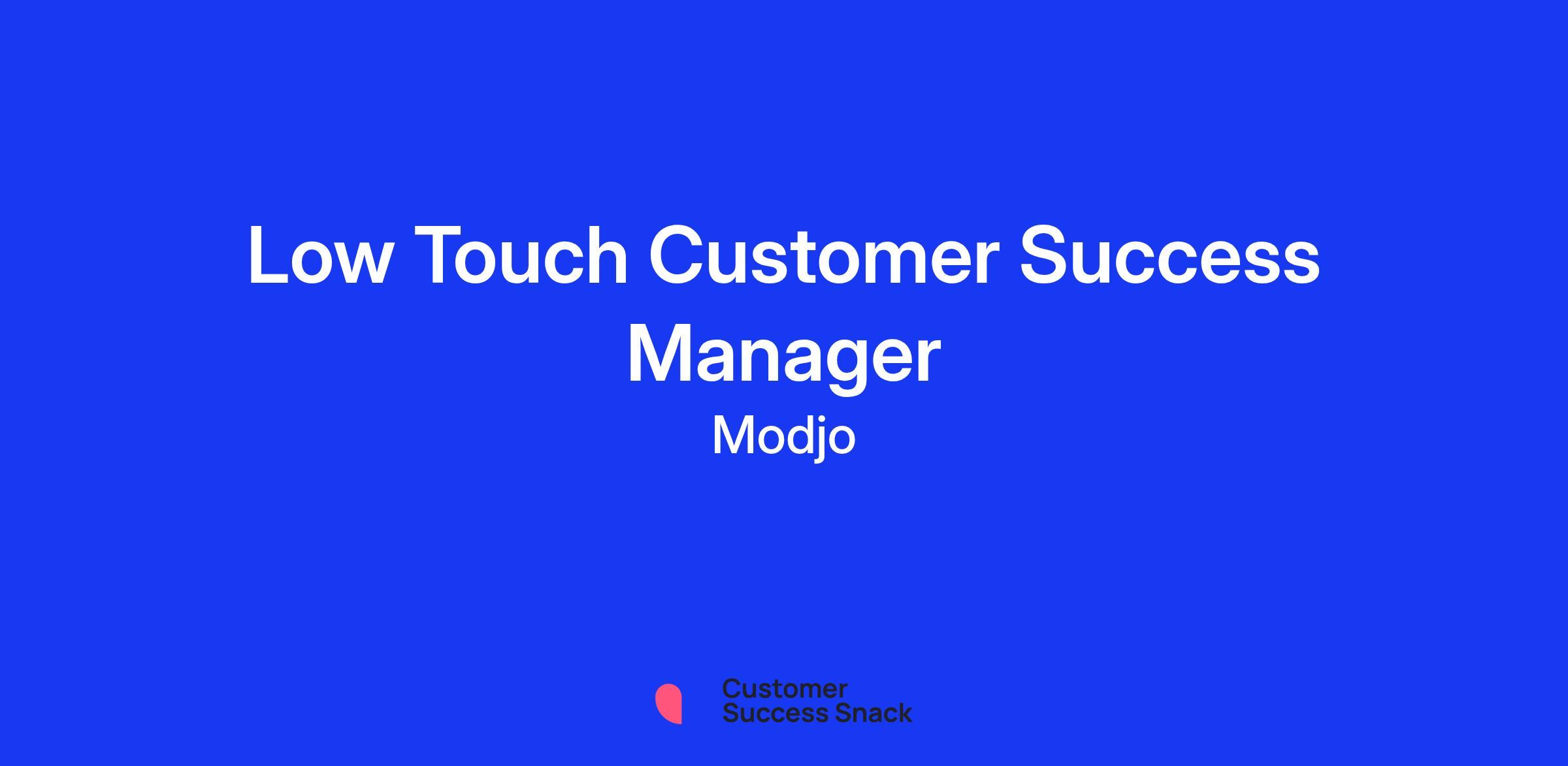 Low Touch Customer Success Manager

Modjo

Customer Success Snack